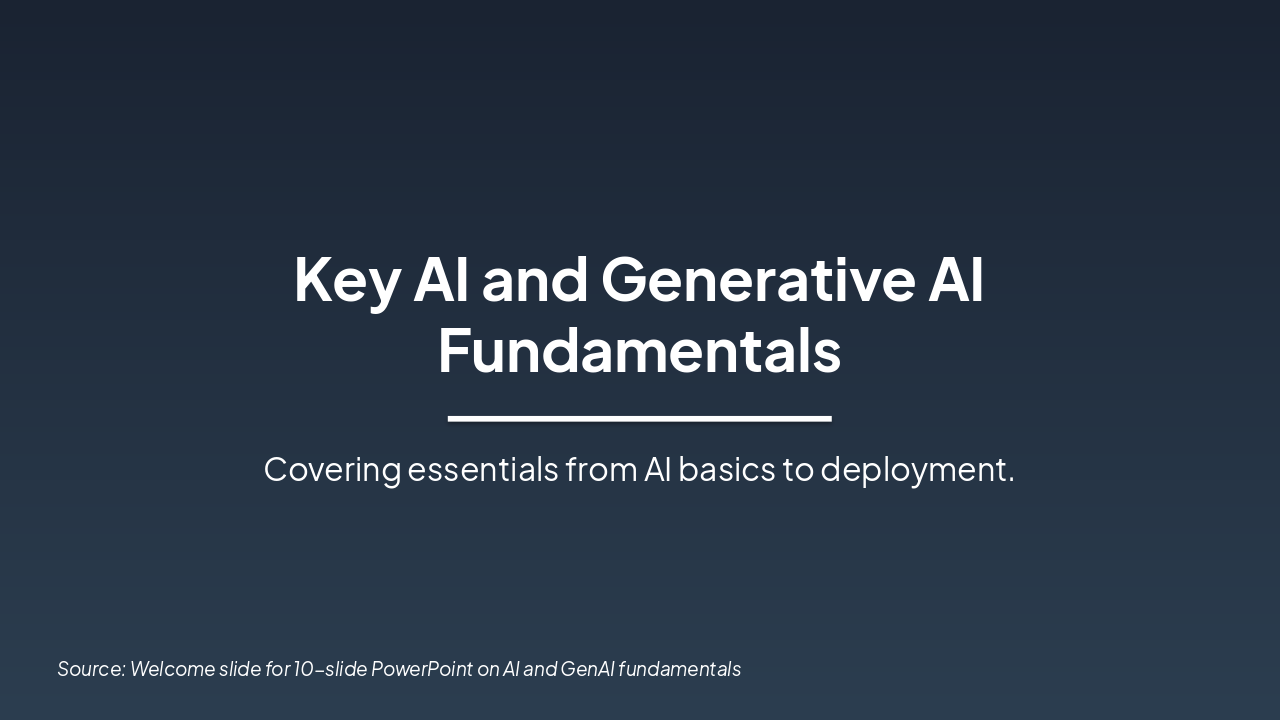 Key AI and Generative AI Fundamentals

Covering essentials from AI basics to deployment.

Source: Welcome slide for 10-slide PowerPoint on AI and GenAI fundamentals